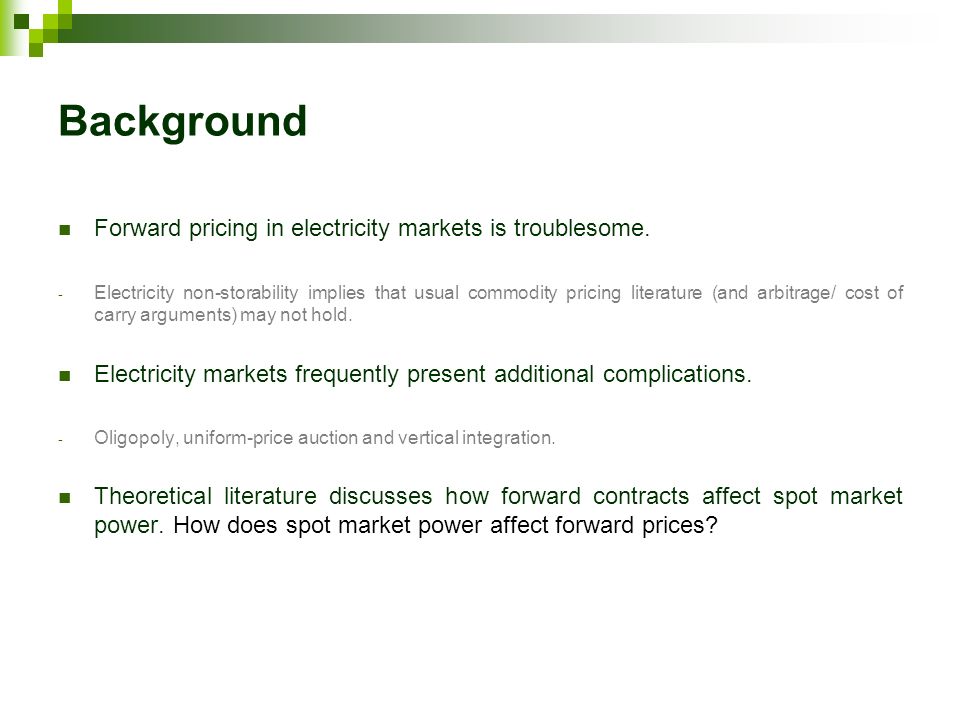 Background

Forward pricing in electricity markets is troublesome.

- Electricity non-storability implies that usual commodity pricing literature (and arbitrage/ cost of carry arguments) may not hold.

Electricity markets frequently present additional complications.

- Oligopoly, uniform-price auction and vertical integration.

Theoretical literature discusses how forward contracts affect spot market power. How does spot market power affect forward prices?